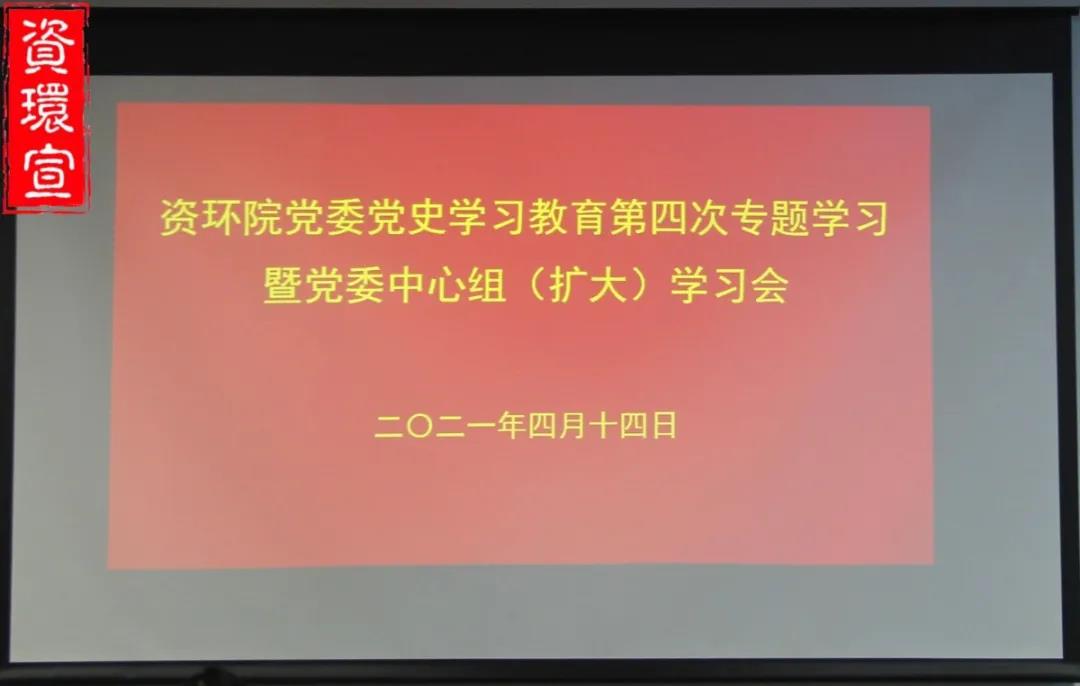 資環宣

资环院党委党史学习教育第四次专题学习
暨党委中心组（扩大）学习会

二〇二一年四月十四日